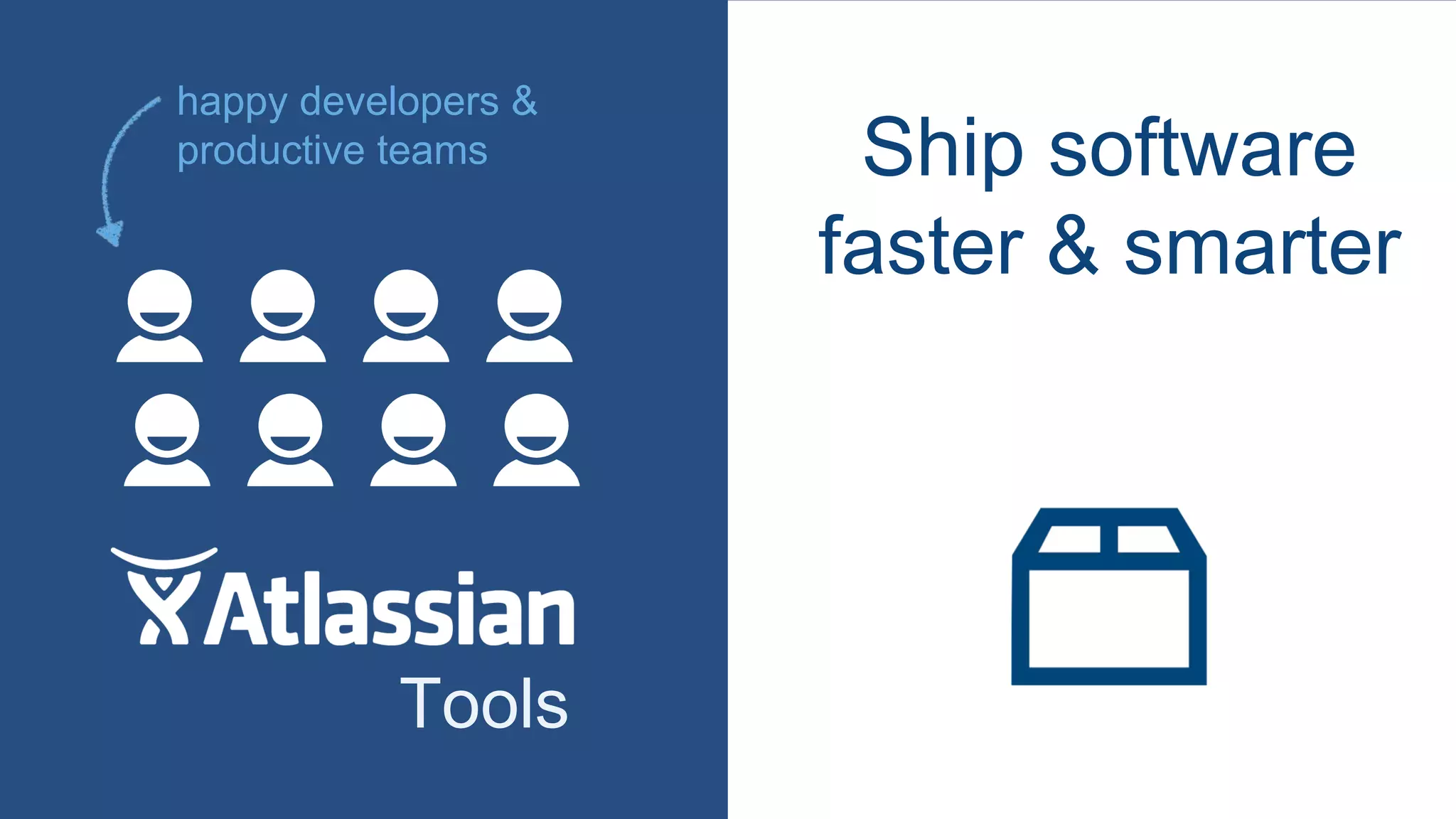 happy developers & productive teams

Atlassian
Tools

Ship software faster & smarter